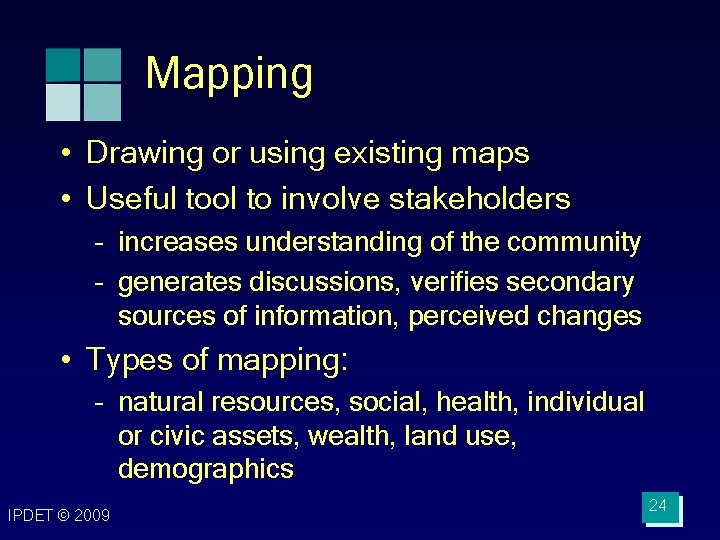 Mapping

• Drawing or using existing maps
• Useful tool to involve stakeholders
- increases understanding of the community
- generates discussions, verifies secondary sources of information, perceived changes
• Types of mapping:
- natural resources, social, health, individual or civic assets, wealth, land use, demographics

IPDET © 2009

24